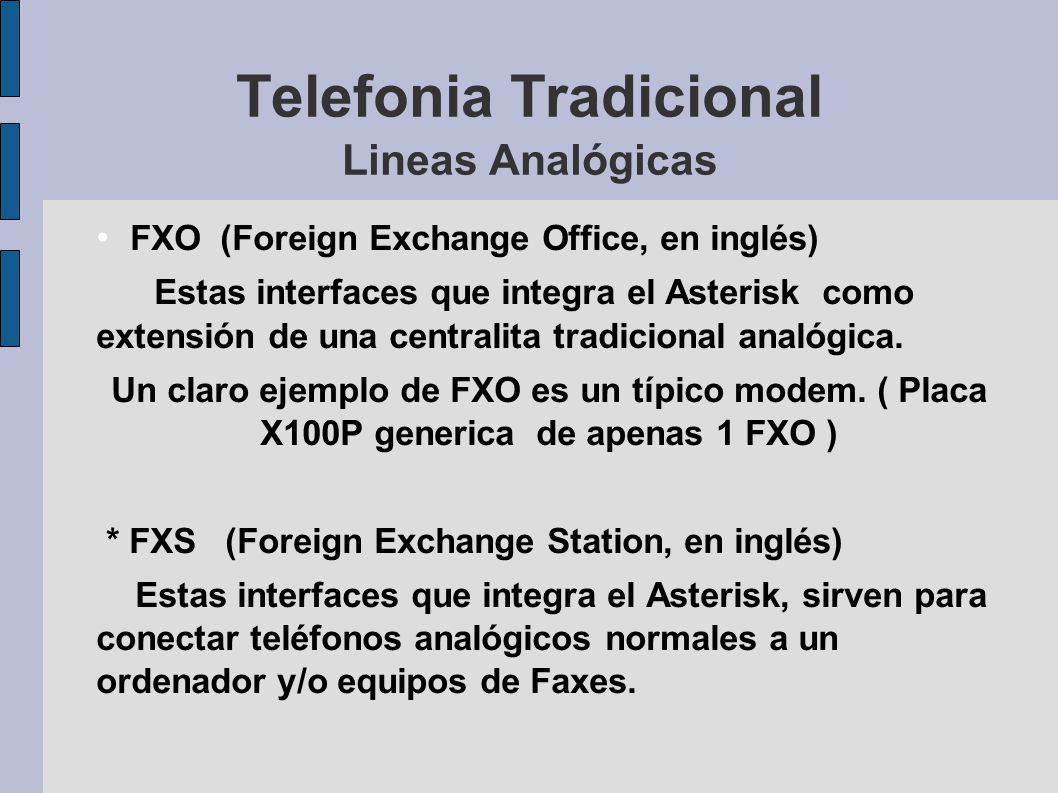 Telefonia Tradicional
Lineas Analógicas

• FXO (Foreign Exchange Office, en inglés)

Estas interfaces que integra el Asterisk como extensión de una centralita tradicional analógica.

Un claro ejemplo de FXO es un típico modem. ( Placa X100P generica de apenas 1 FXO )

* FXS (Foreign Exchange Station, en inglés)

Estas interfaces que integra el Asterisk, sirven para conectar teléfonos analógicos normales a un ordenador y/o equipos de Faxes.